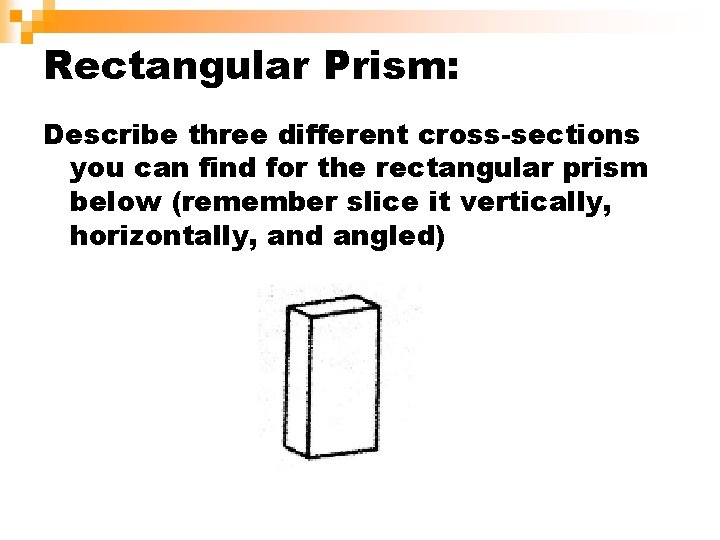 Rectangular Prism:

Describe three different cross-sections you can find for the rectangular prism below (remember slice it vertically, horizontally, and angled)